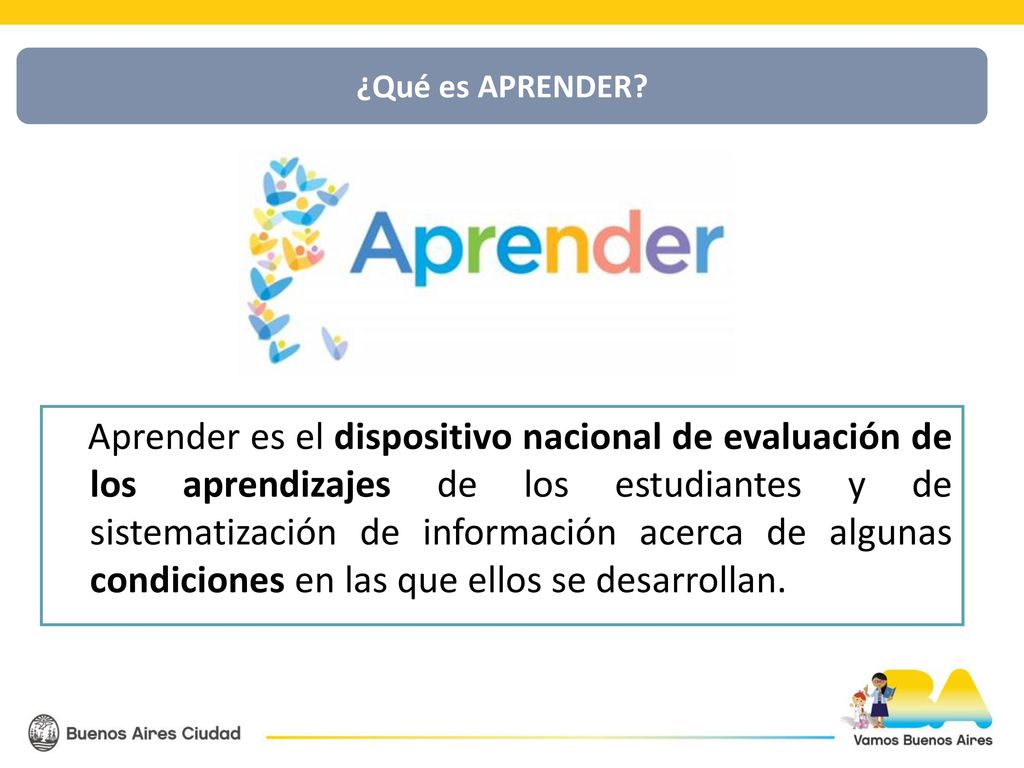 ¿Qué es APRENDER?

Aprender

Aprender es el dispositivo nacional de evaluación de los aprendizajes de los estudiantes y de sistematización de información acerca de algunas condiciones en las que ellos se desarrollan.

Buenos Aires Ciudad

BA
Vamos Buenos Aires